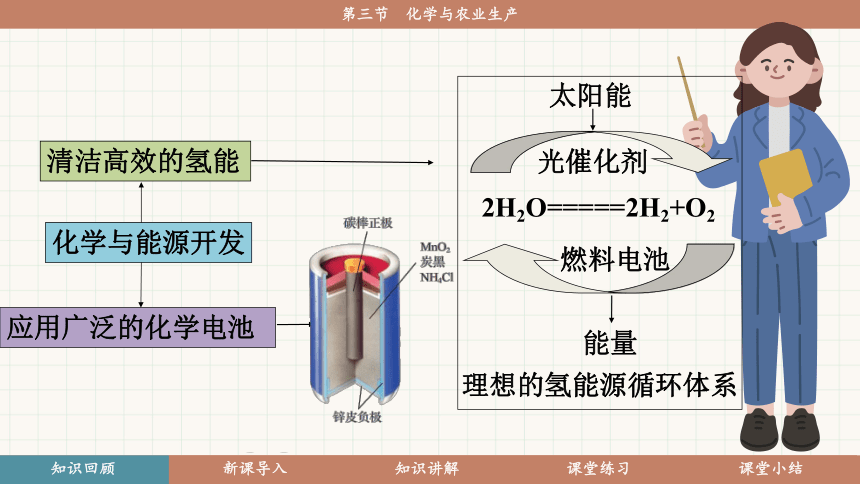 第三节 化学与农业生产

清洁高效的氢能

化学与能源开发

应用广泛的化学电池

碳棒正极

$MnO_2$
炭黑
$NH_4Cl$

锌皮负极

太阳能

光催化剂

$2H_2O=====2H_2+O_2$

燃料电池

能量

理想的氢能源循环体系

知识回顾 新课导入 知识讲解 课堂练习 课堂小结